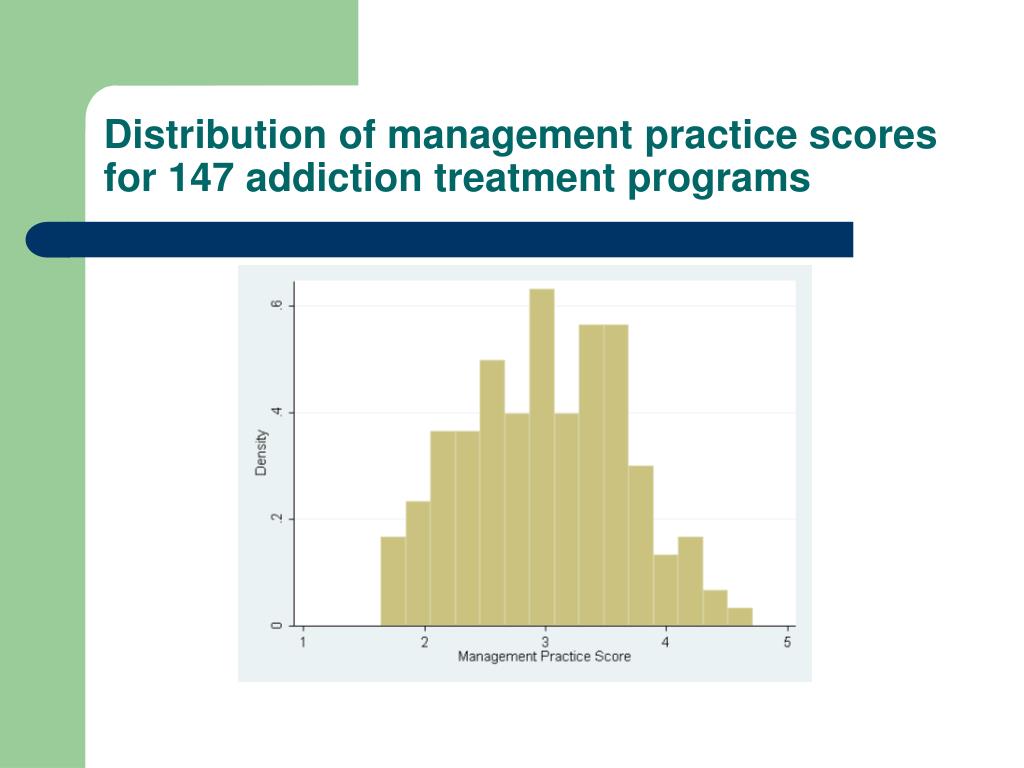 Distribution of management practice scores for 147 addiction treatment programs

Density

0
.2
.4
.6

1
2
3
4
5

Management Practice Score